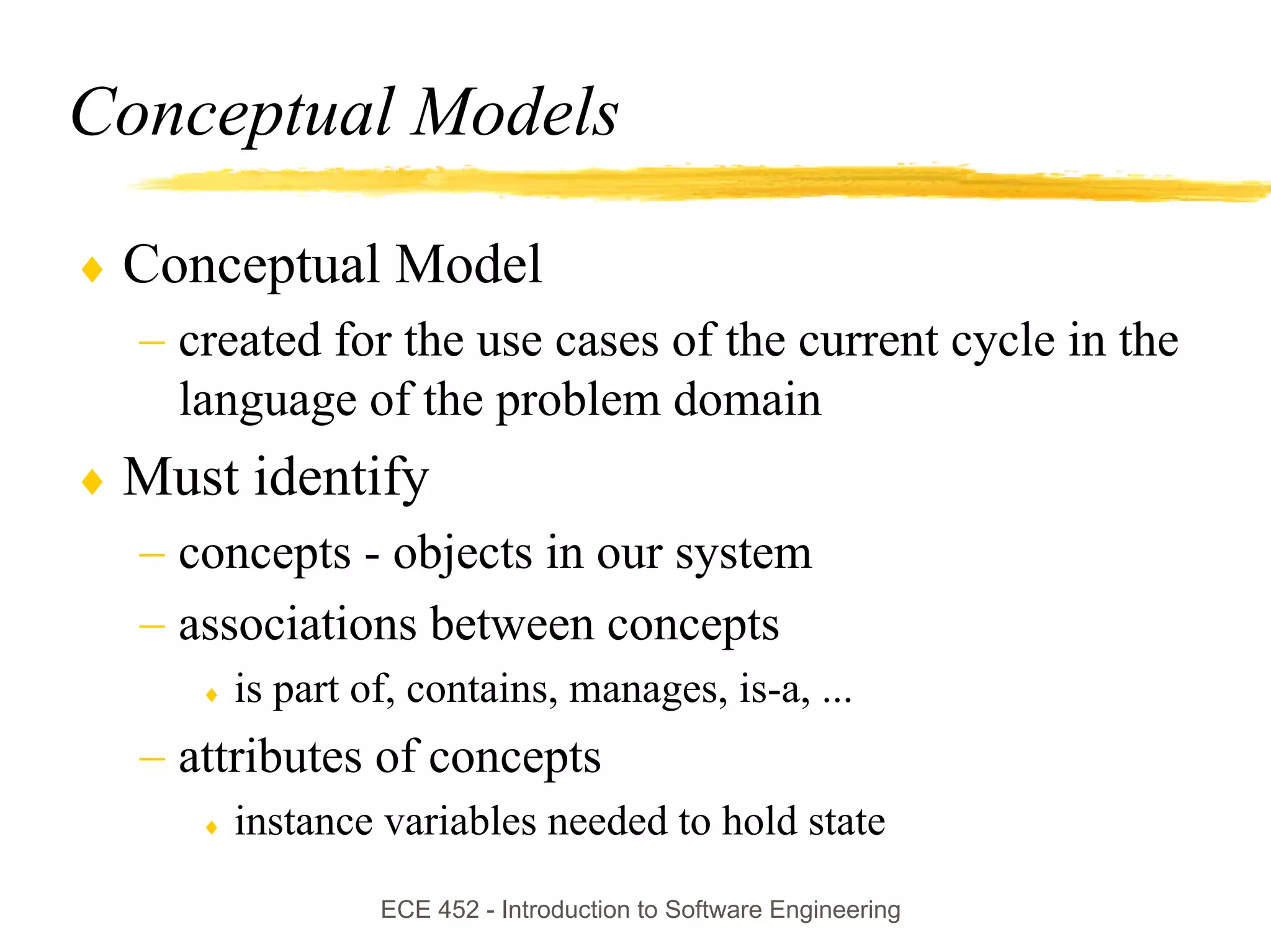 Conceptual Models

♦ Conceptual Model
– created for the use cases of the current cycle in the language of the problem domain

♦ Must identify
– concepts - objects in our system
– associations between concepts
♦ is part of, contains, manages, is-a, ...
– attributes of concepts
♦ instance variables needed to hold state

ECE 452 - Introduction to Software Engineering